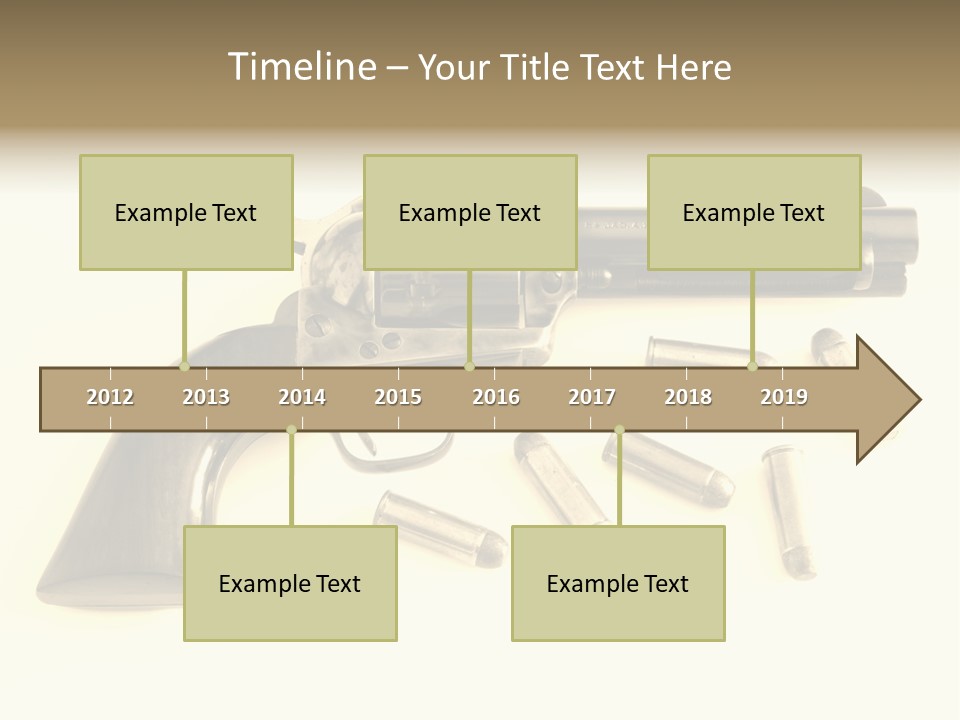 Timeline – Your Title Text Here

Example Text

Example Text

Example Text

2012 2013 2014 2015 2016 2017 2018 2019

Example Text

Example Text